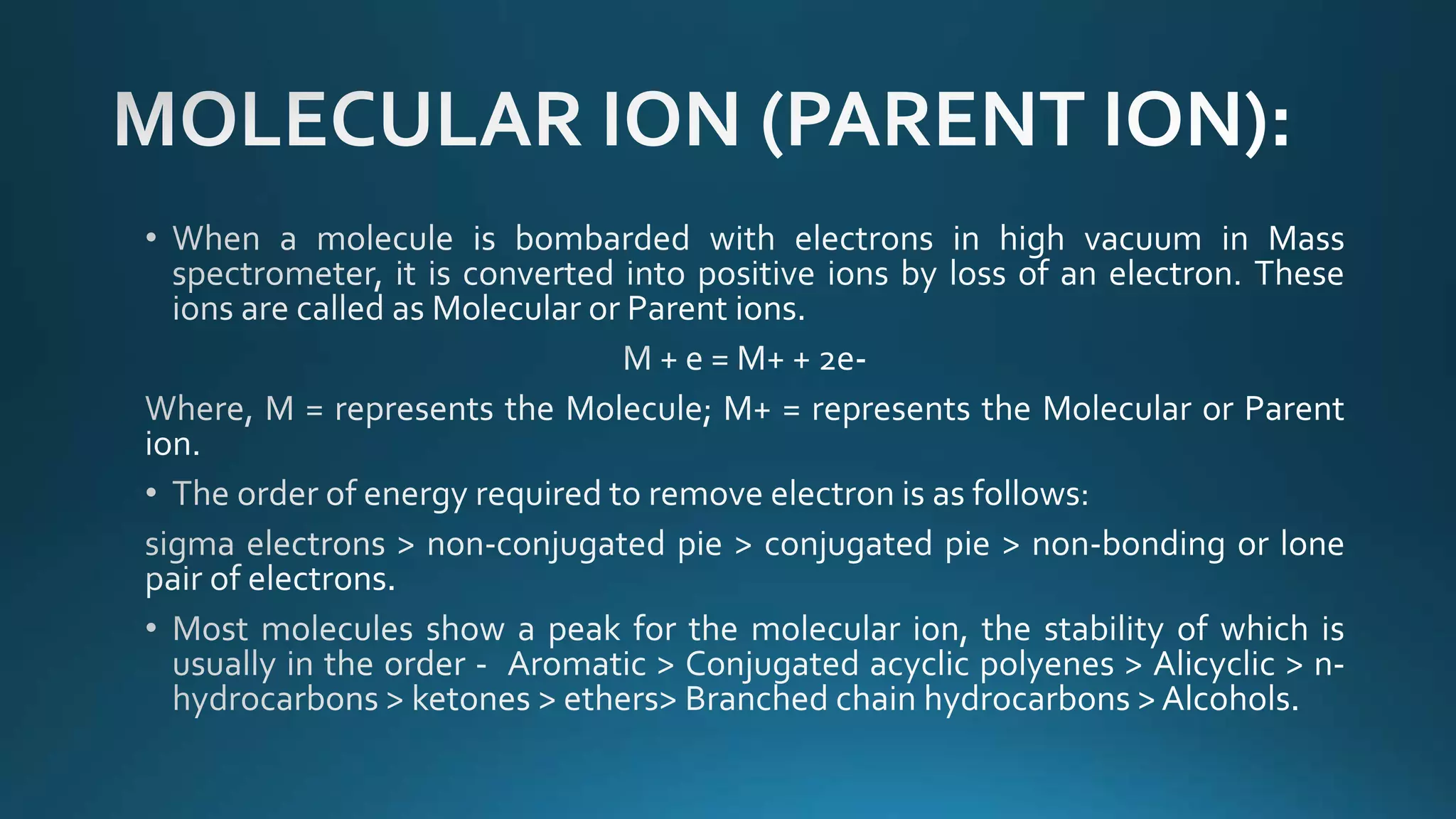 MOLECULAR ION (PARENT ION):

• When a molecule is bombarded with electrons in high vacuum in Mass spectrometer, it is converted into positive ions by loss of an electron. These ions are called as Molecular or Parent ions.

M + e = M+ + 2e-

Where, M = represents the Molecule; M+ = represents the Molecular or Parent ion.

• The order of energy required to remove electron is as follows:

sigma electrons > non-conjugated pie > conjugated pie > non-bonding or lone pair of electrons.

• Most molecules show a peak for the molecular ion, the stability of which is usually in the order - Aromatic > Conjugated acyclic polyenes > Alicyclic > n-hydrocarbons > ketones > ethers> Branched chain hydrocarbons > Alcohols.